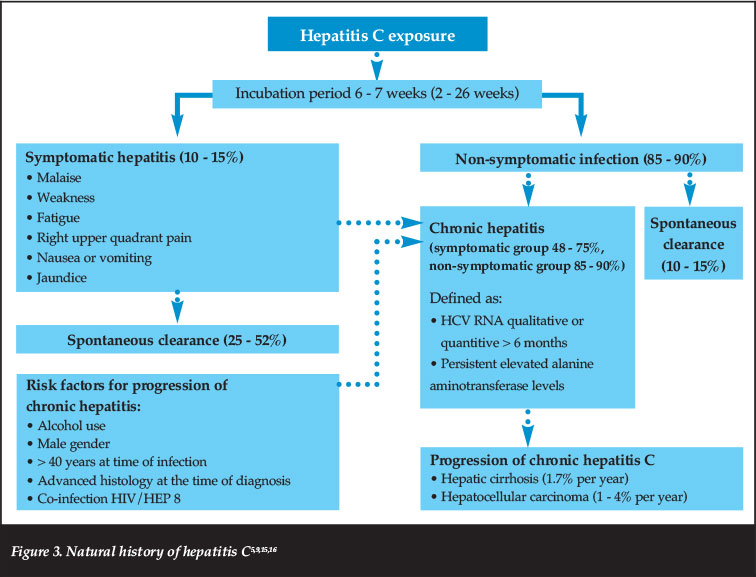 Hepatitis C exposure

Incubation period 6 - 7 weeks (2 - 26 weeks)

Symptomatic hepatitis (10 - 15%)
• Malaise
• Weakness
• Fatigue
• Right upper quadrant pain
• Nausea or vomiting
• Jaundice

Spontaneous clearance (25 - 52%)

Risk factors for progression of chronic hepatitis:
• Alcohol use
• Male gender
• > 40 years at time of infection
• Advanced histology at the time of diagnosis
• Co-infection HIV/HEP 8

Non-symptomatic infection (85 - 90%)

Chronic hepatitis
(symptomatic group 48 - 75%, non-symptomatic group 85 - 90%)

Defined as:
• HCV RNA qualitative or quantitive > 6 months
• Persistent elevated alanine aminotransferase levels

Spontaneous clearance (10 - 15%)

Progression of chronic hepatitis C
• Hepatic cirrhosis (1.7% per year)
• Hepatocellular carcinoma (1 - 4% per year)

Figure 3. Natural history of hepatitis C$^{5,9,15,16}$